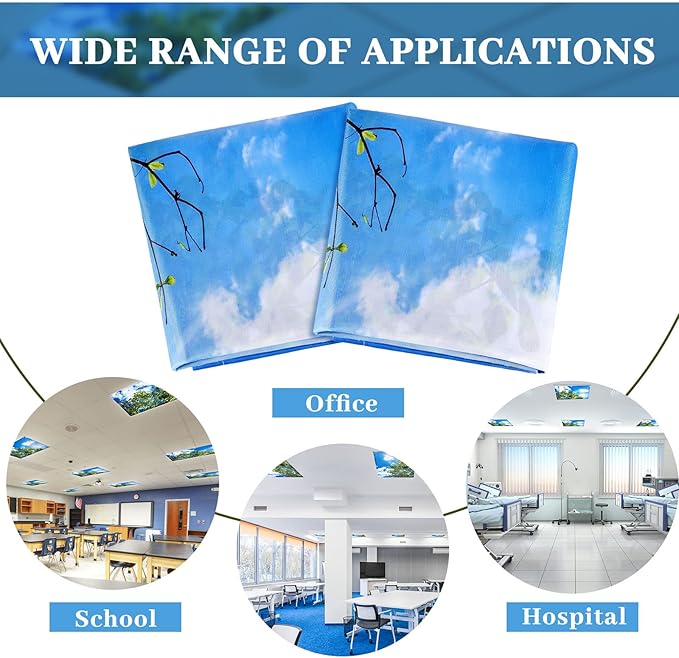 WIDE RANGE OF APPLICATIONS

Office

School

Hospital